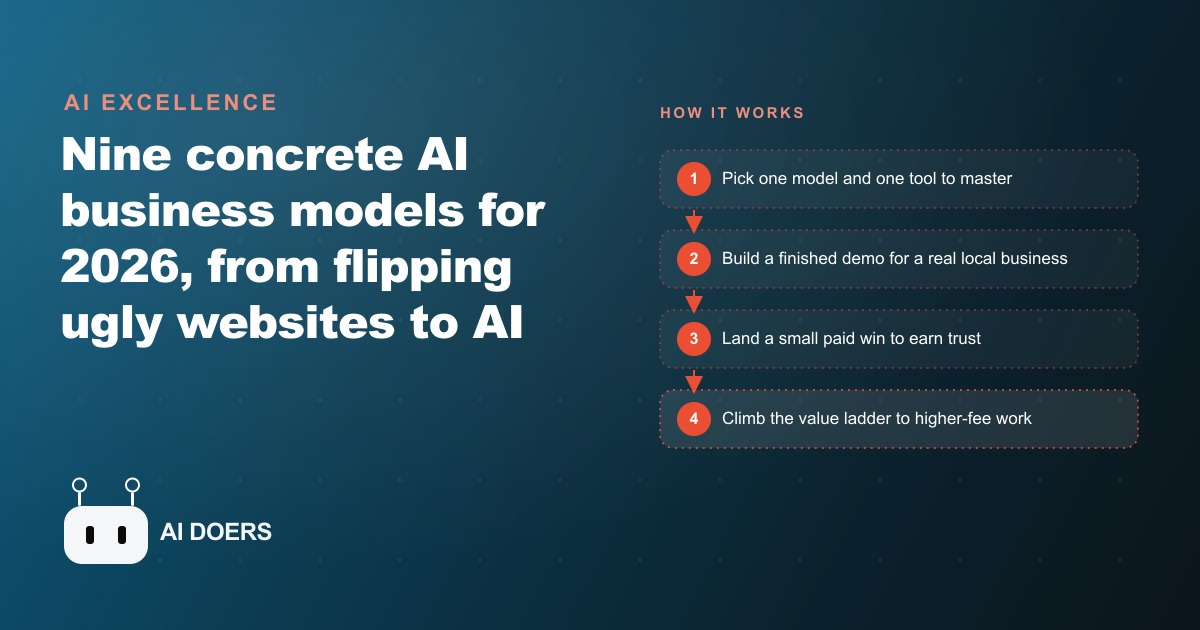 AI EXCELLENCE

Nine concrete AI business models for 2026, from flipping ugly websites to AI

AI DOERS

HOW IT WORKS

1 Pick one model and one tool to master

2 Build a finished demo for a real local business

3 Land a small paid win to earn trust

4 Climb the value ladder to higher-fee work